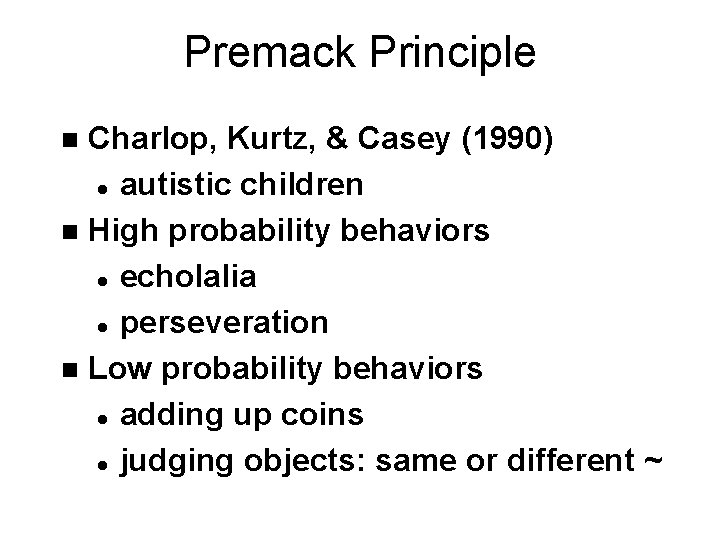 Premack Principle

- Charlop, Kurtz, & Casey (1990)
  - autistic children
- High probability behaviors
  - echolalia
  - perseveration
- Low probability behaviors
  - adding up coins
  - judging objects: same or different ~